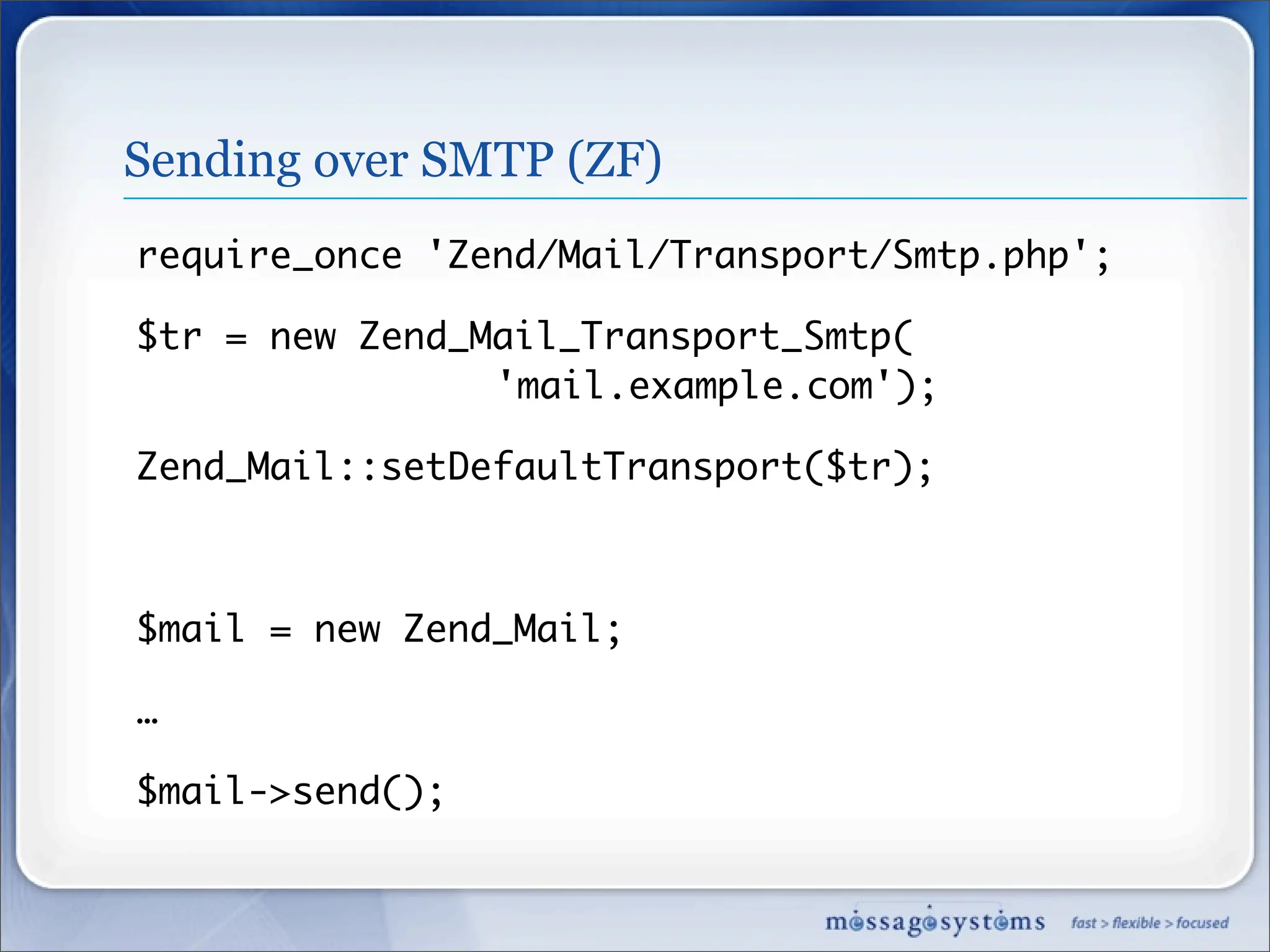 Sending over SMTP (ZF)

require_once 'Zend/Mail/Transport/Smtp.php';

$tr = new Zend_Mail_Transport_Smtp(
                 'mail.example.com');

Zend_Mail::setDefaultTransport($tr);

$mail = new Zend_Mail;

…

$mail->send();

messagesystems fast > flexible > focused